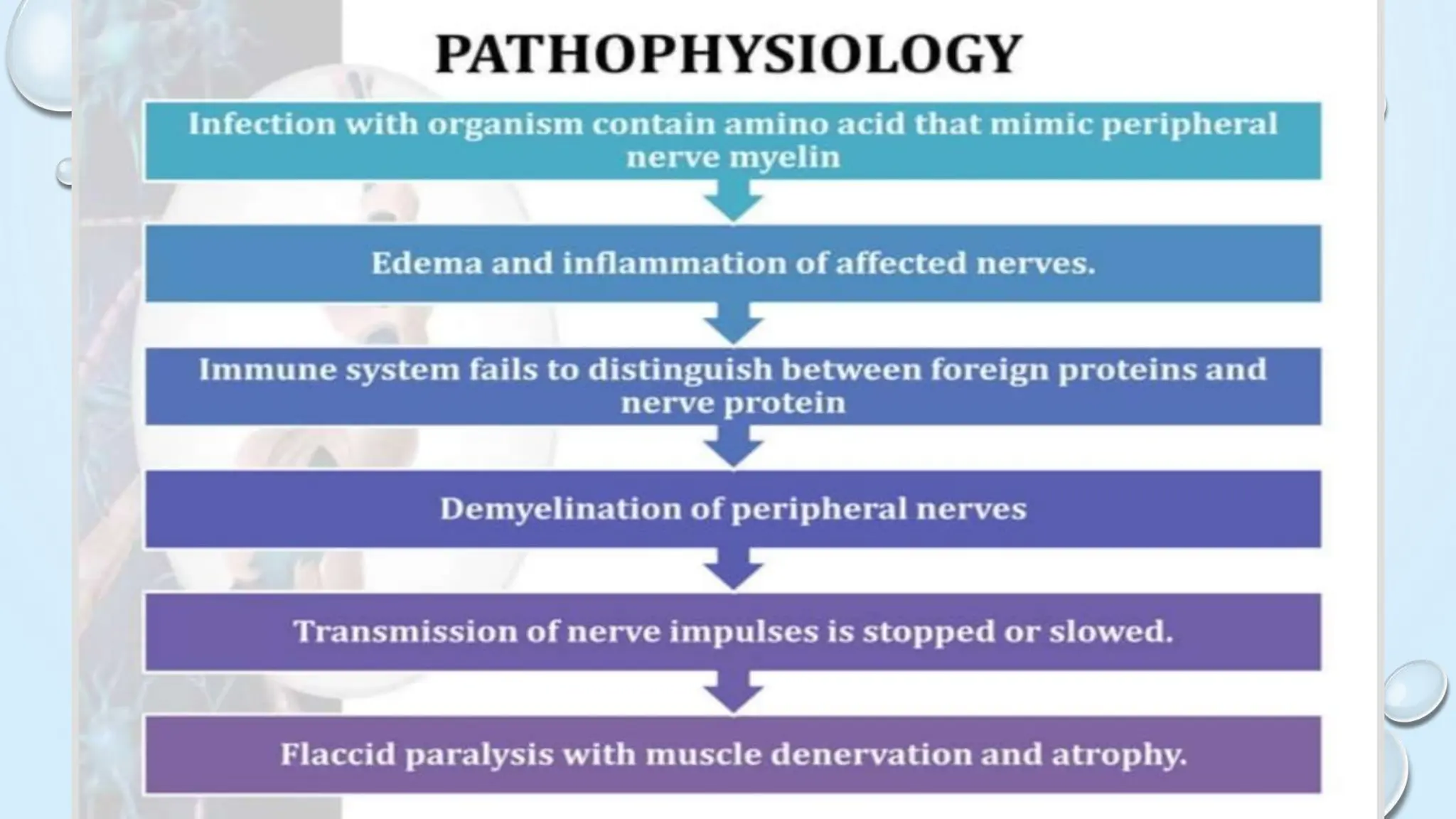 PATHOPHYSIOLOGY

Infection with organism contain amino acid that mimic peripheral nerve myelin

Edema and inflammation of affected nerves.

Immune system fails to distinguish between foreign proteins and nerve protein

Demyelination of peripheral nerves

Transmission of nerve impulses is stopped or slowed.

Flaccid paralysis with muscle denervation and atrophy.